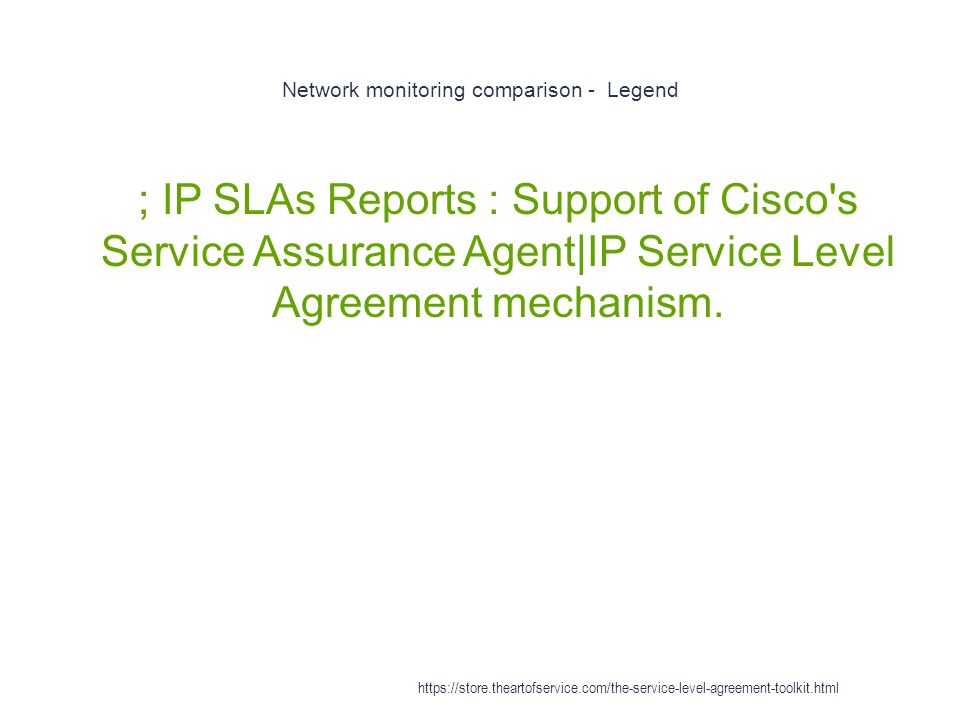 Network monitoring comparison - Legend

; IP SLAs Reports : Support of Cisco's Service Assurance Agent|IP Service Level Agreement mechanism.

https://store.theartofservice.com/the-service-level-agreement-toolkit.html